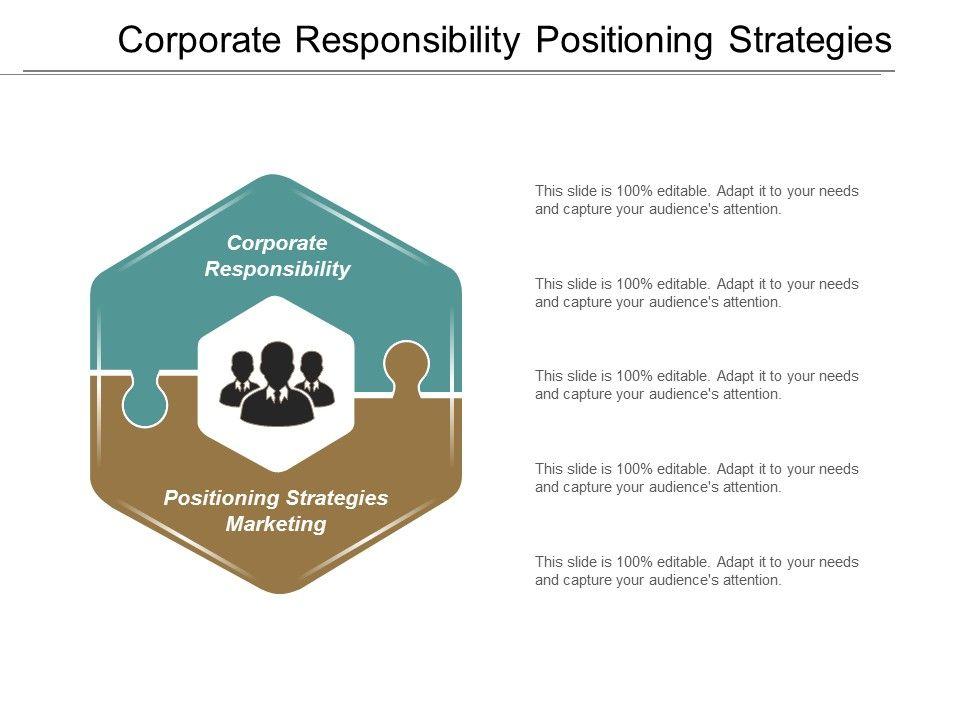 Corporate Responsibility Positioning Strategies

Corporate Responsibility

Positioning Strategies Marketing

This slide is 100% editable. Adapt it to your needs and capture your audience's attention.

This slide is 100% editable. Adapt it to your needs and capture your audience's attention.

This slide is 100% editable. Adapt it to your needs and capture your audience's attention.

This slide is 100% editable. Adapt it to your needs and capture your audience's attention.

This slide is 100% editable. Adapt it to your needs and capture your audience's attention.